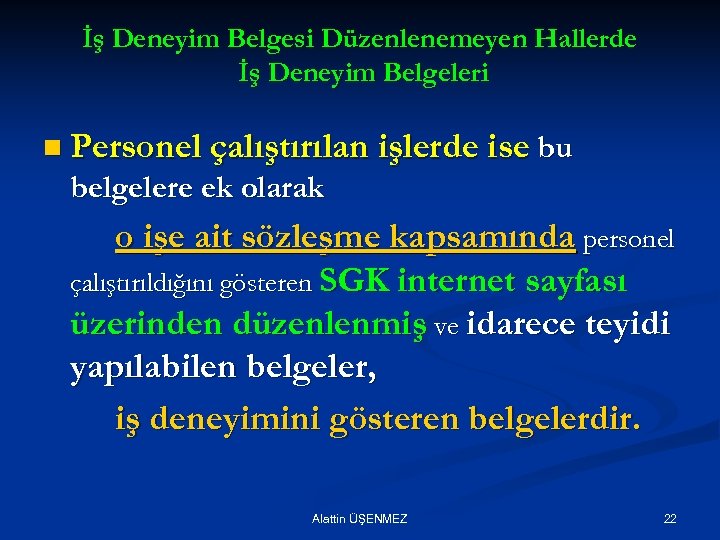 İş Deneyim Belgesi Düzenlenemeyen Hallerde İş Deneyim Belgeleri

Personel çalıştırılan işlerde ise bu belgelere ek olarak

o işe ait sözleşme kapsamında personel çalıştırıldığını gösteren SGK internet sayfası üzerinden düzenlenmiş ve idarece teyidi yapılabilen belgeler,

iş deneyimini gösteren belgelerdir.

Alattin ÜŞENMEZ

22